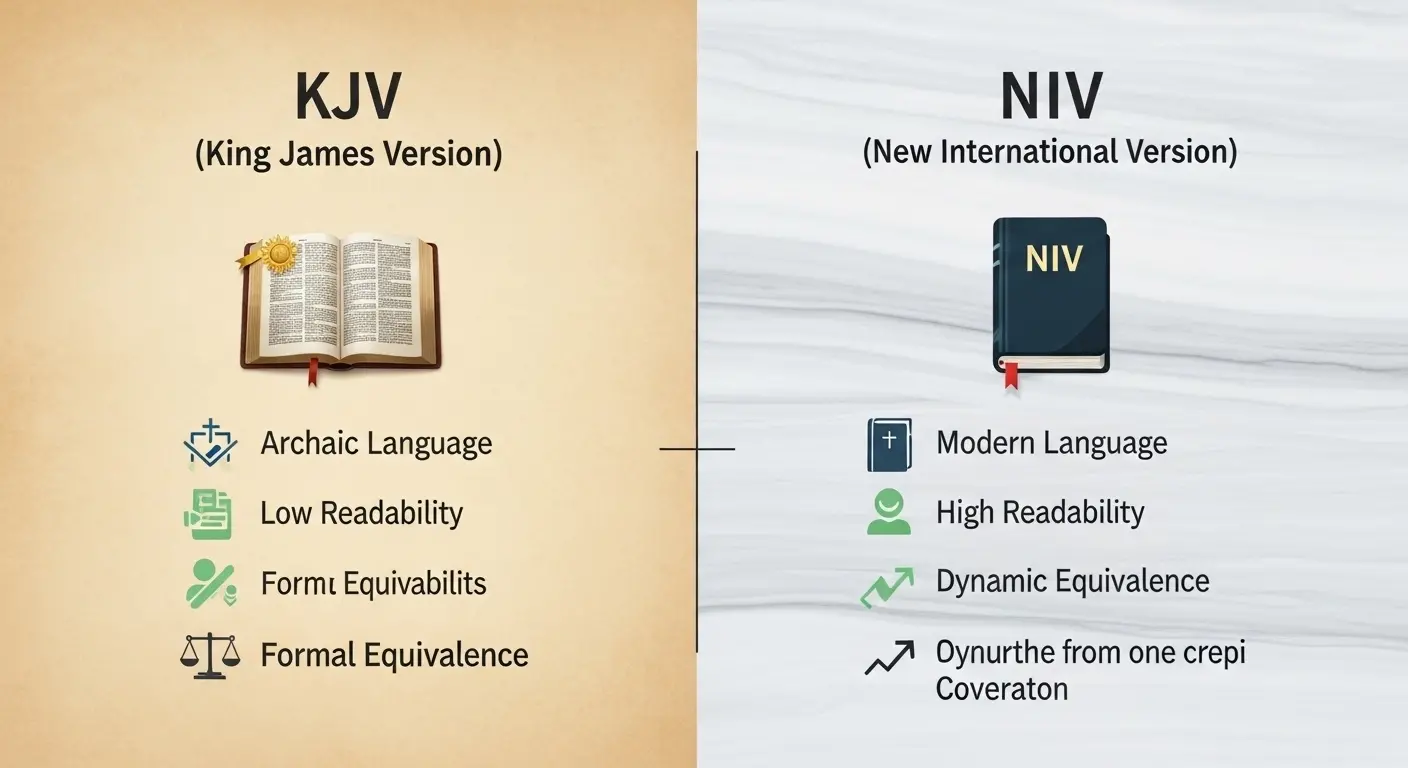 KJV
(King James Version)

Archaic Language

Low Readability

Formı Equivabilits

Formal Equivalence

NIV
(New International Version)

NIV

Modern Language

High Readability

Dynamic Equivalence

Oynurthe from one crepi Coveraton